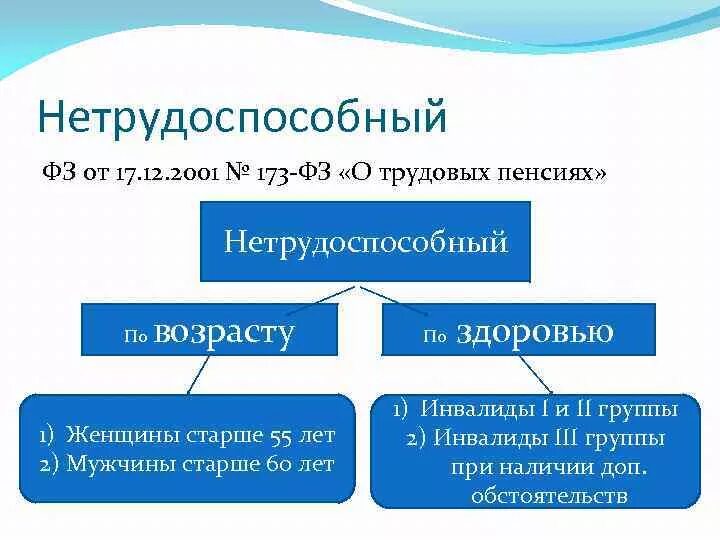 Нетрудоспособный

ФЗ от 17.12.2001 № 173-ФЗ «О трудовых пенсиях»

Нетрудоспособный

По возрасту

По здоровью

1) Женщины старше 55 лет
2) Мужчины старше 60 лет

1) Инвалиды I и II группы
2) Инвалиды III группы при наличии доп. обстоятельств